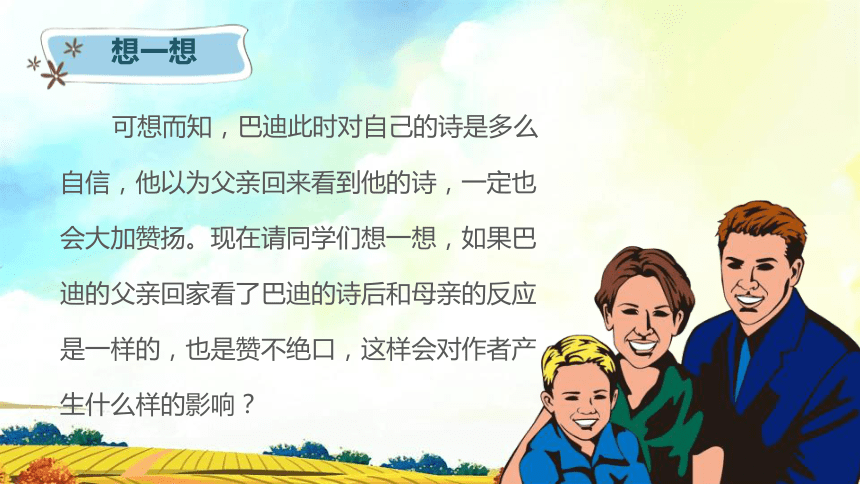 想一想

可想而知，巴迪此时对自己的诗是多么自信，他以为父亲回来看到他的诗，一定也会大加赞扬。现在请同学们想一想，如果巴迪的父亲回家看了巴迪的诗后和母亲的反应是一样的，也是赞不绝口，这样会对作者产生什么样的影响？